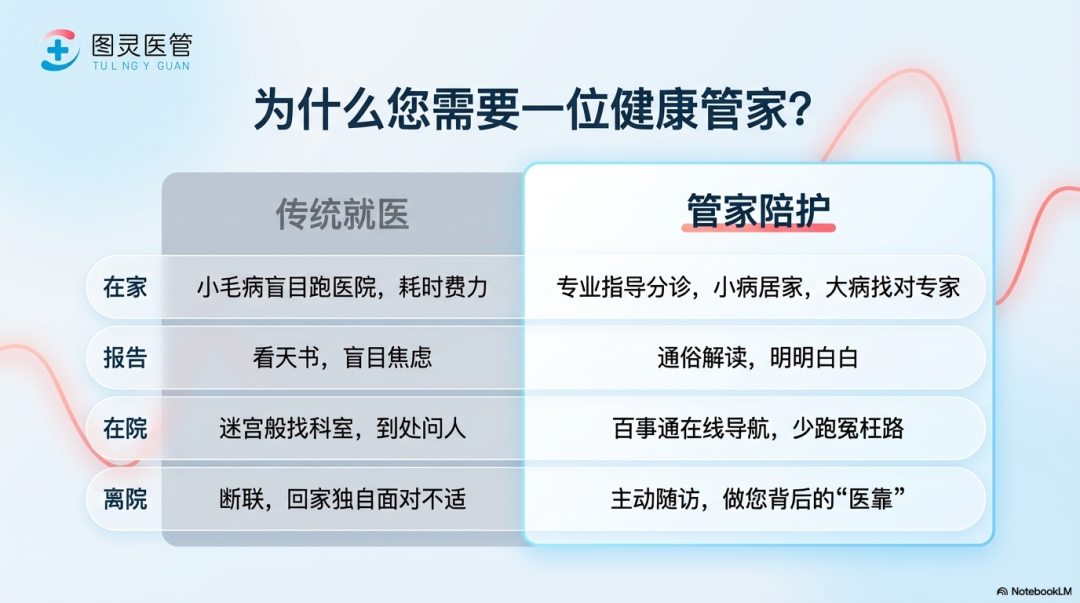 图灵医管
TU L NG Y GUAN

为什么您需要一位健康管家?

|  | 传统就医 | 管家陪护 |
|---|---|---|
| 在家 | 小毛病盲目跑医院，耗时费力 | 专业指导分诊，小病居家，大病找对专家 |
| 报告 | 看天书，盲目焦虑 | 通俗解读，明明白白 |
| 在院 | 迷宫般找科室，到处问人 | 百事通在线导航，少跑冤枉路 |
| 离院 | 断联，回家独自面对不适 | 主动随访，做您背后的“医靠” |

NotebookLM